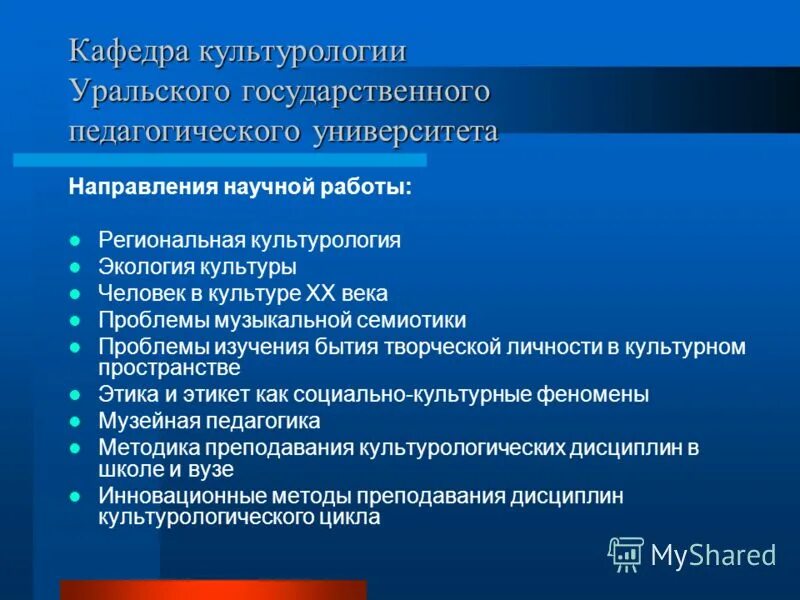 Кафедра культурологии Уральского государственного педагогического университета

Направления научной работы:

- Региональная культурология
- Экология культуры
- Человек в культуре XX века
- Проблемы музыкальной семиотики
- Проблемы изучения бытия творческой личности в культурном пространстве
- Этика и этикет как социально-культурные феномены
- Музейная педагогика
- Методика преподавания культурологических дисциплин в школе и вузе
- Инновационные методы преподавания дисциплин культурологического цикла

MyShared